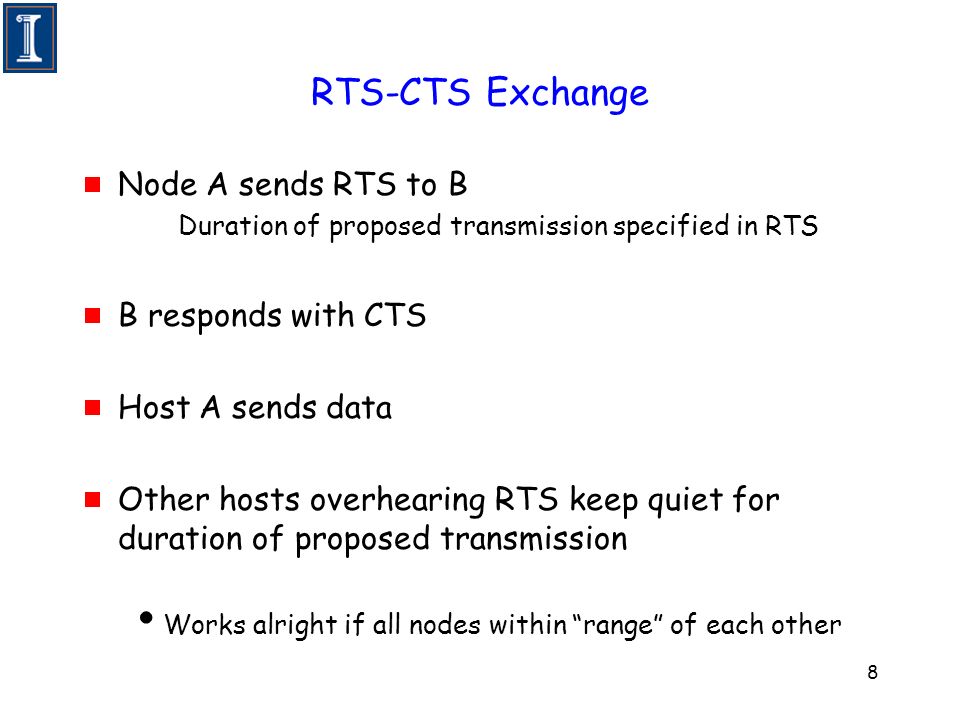 RTS-CTS Exchange

Node A sends RTS to B

Duration of proposed transmission specified in RTS

B responds with CTS

Host A sends data

Other hosts overhearing RTS keep quiet for duration of proposed transmission

• Works alright if all nodes within "range" of each other

8